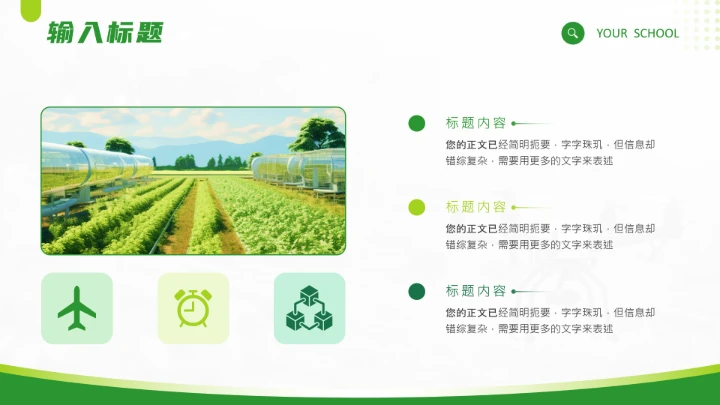 输入标题

YOUR SCHOOL

标题内容

您的正文已经简明扼要，字字珠玑，但信息却错综复杂，需要用更多的文字来表述

标题内容

您的正文已经简明扼要，字字珠玑，但信息却错综复杂，需要用更多的文字来表述

标题内容

您的正文已经简明扼要，字字珠玑，但信息却错综复杂，需要用更多的文字来表述